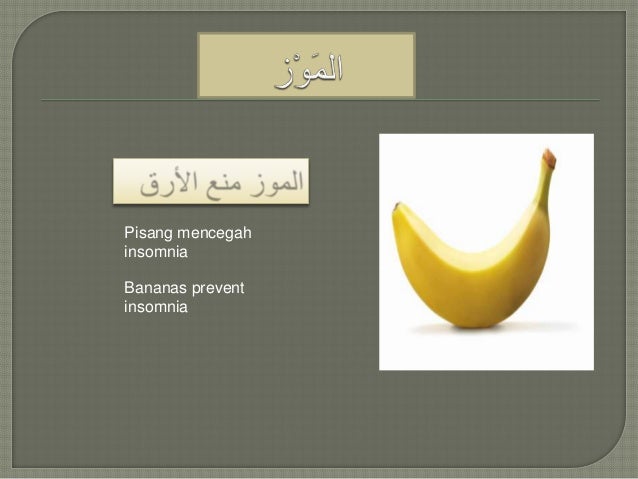 الْمَوْز

الموز منع الأرق

Pisang mencegah insomnia

Bananas prevent insomnia